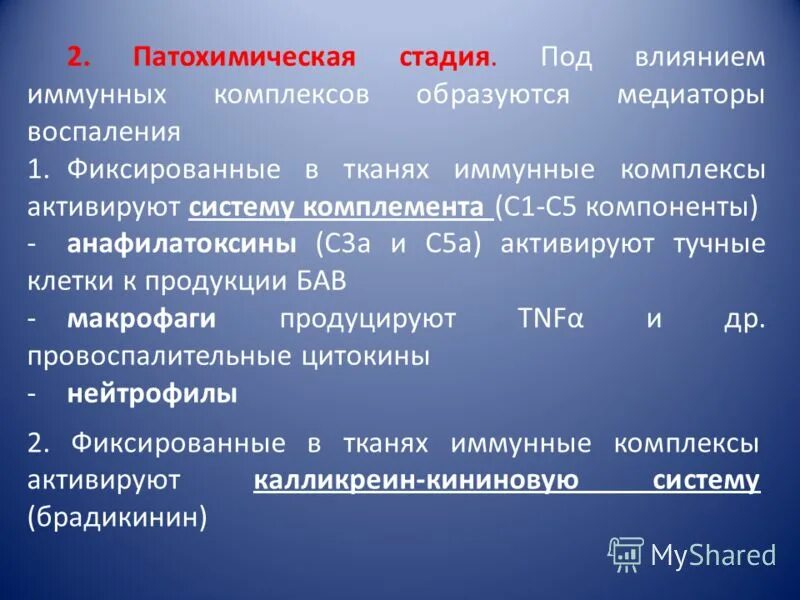 2. Патохимическая стадия. Под влиянием иммунных комплексов образуются медиаторы воспаления

1. Фиксированные в тканях иммунные комплексы активируют систему комплемента (С1-С5 компоненты)

- анафилатоксины (С3а и С5а) активируют тучные клетки к продукции БАВ

- макрофаги продуцируют TNFα и др. провоспалительные цитокины

- нейтрофилы

2. Фиксированные в тканях иммунные комплексы активируют калликреин-кининовую систему (брадикинин)

MyShared